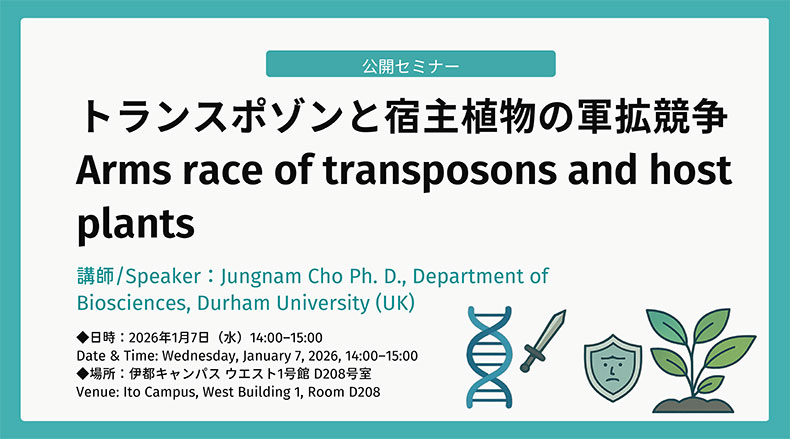 公開セミナー

トランスポゾンと宿主植物の軍拡競争
Arms race of transposons and host plants

講師/Speaker：Jungnam Cho Ph. D., Department of Biosciences, Durham University (UK)

◆日時：2026年1月7日（水）14:00–15:00
Date & Time: Wednesday, January 7, 2026, 14:00–15:00
◆場所：伊都キャンパス ウエスト1号館 D208号室
Venue: Ito Campus, West Building 1, Room D208